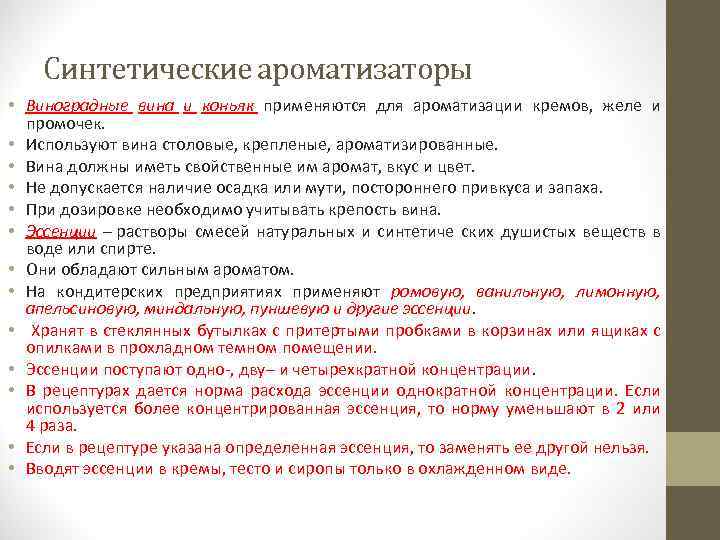 Синтетические ароматизаторы

• Виноградные вина и коньяк применяются для ароматизации кремов, желе и промочек.
• Используют вина столовые, крепленые, ароматизированные.
• Вина должны иметь свойственные им аромат, вкус и цвет.
• Не допускается наличие осадка или мути, постороннего привкуса и запаха.
• При дозировке необходимо учитывать крепость вина.
• Эссенции – растворы смесей натуральных и синтетиче ских душистых веществ в воде или спирте.
• Они обладают сильным ароматом.
• На кондитерских предприятиях применяют ромовую, ванильную, лимонную, апельсиновую, миндальную, пуншевую и другие эссенции.
• Хранят в стеклянных бутылках с притертыми пробками в корзинах или ящиках с опилками в прохладном темном помещении.
• Эссенции поступают одно-, дву– и четырехкратной концентрации.
• В рецептурах дается норма расхода эссенции однократной концентрации. Если используется более концентрированная эссенция, то норму уменьшают в 2 или 4 раза.
• Если в рецептуре указана определенная эссенция, то заменять ее другой нельзя.
• Вводят эссенции в кремы, тесто и сиропы только в охлажденном виде.